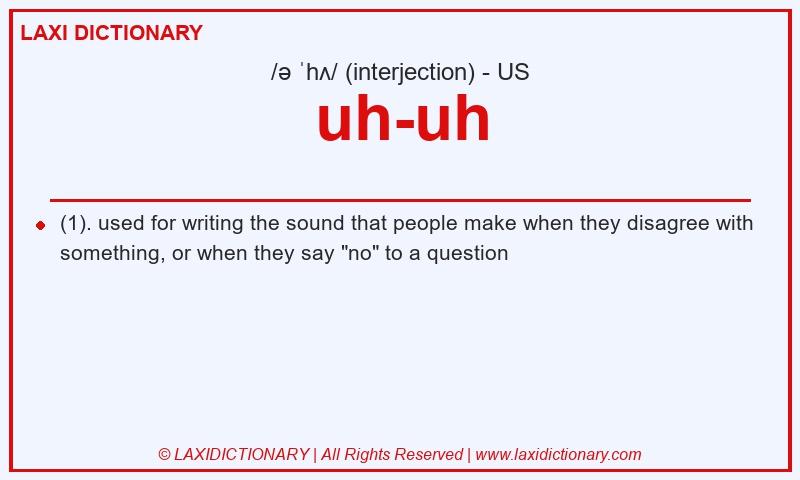 LAXI DICTIONARY

/ə ˈhʌ/ (interjection) - US

uh-uh

(1). used for writing the sound that people make when they disagree with something, or when they say "no" to a question

© LAXIDICTIONARY | All Rights Reserved | www.laxidictionary.com